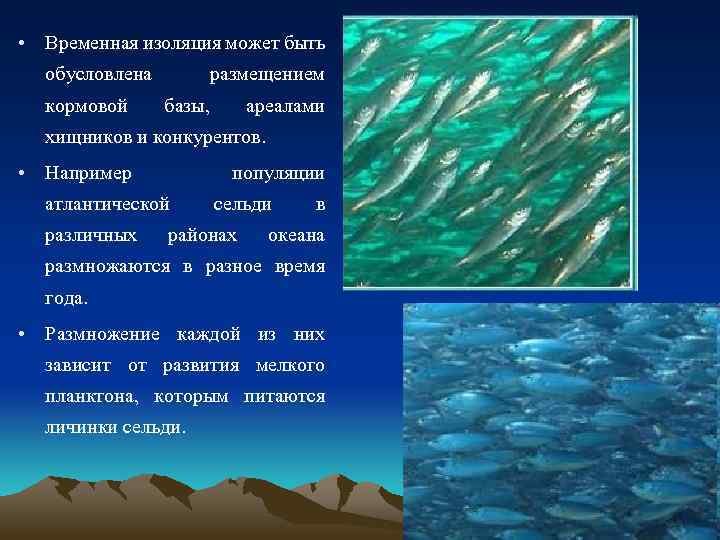 • Временная изоляция может быть обусловлена размещением кормовой базы, ареалами хищников и конкурентов.

• Например популяции атлантической сельди в различных районах океана размножаются в разное время года.

• Размножение каждой из них зависит от развития мелкого планктона, которым питаются личинки сельди.